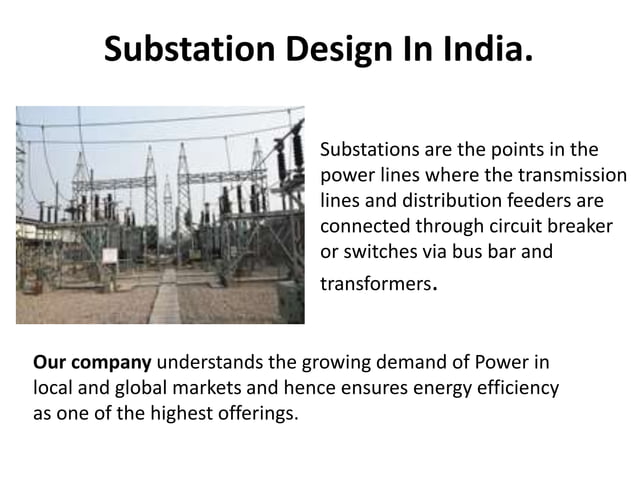 Substation Design In India.

Substations are the points in the power lines where the transmission lines and distribution feeders are connected through circuit breaker or switches via bus bar and transformers.

Our company understands the growing demand of Power in local and global markets and hence ensures energy efficiency as one of the highest offerings.